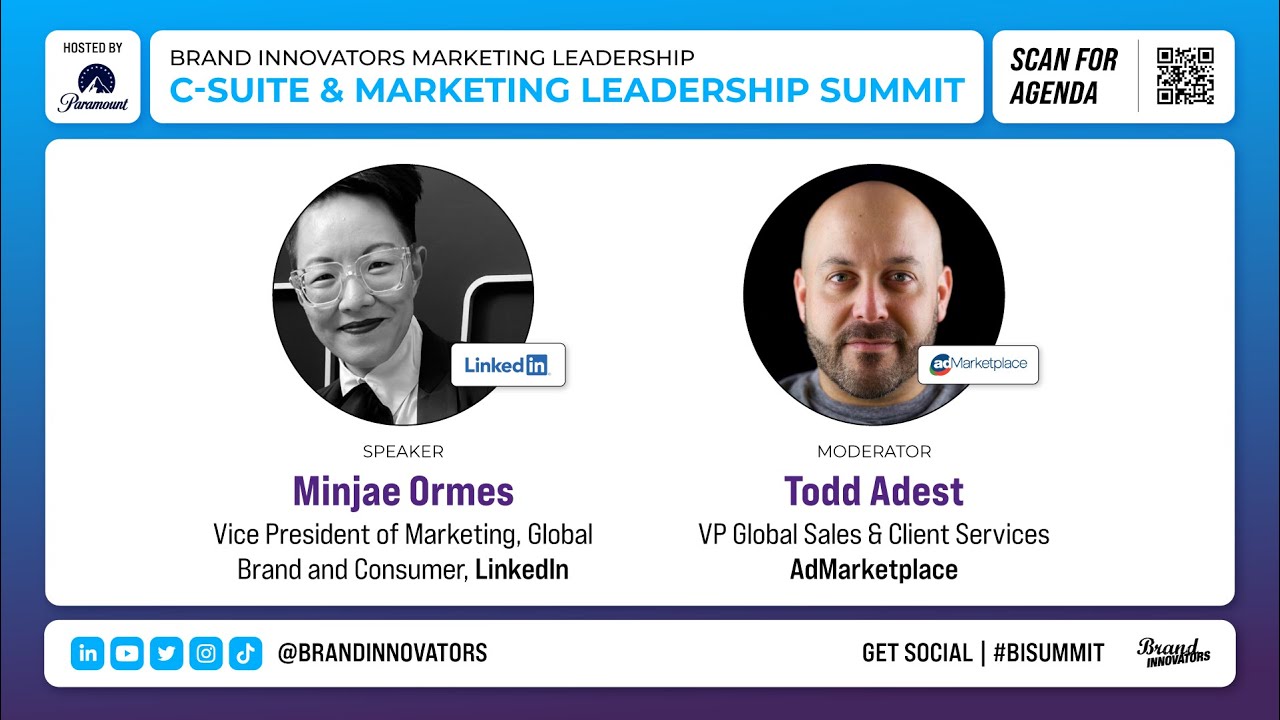 HOSTED BY
Paramount

BRAND INNOVATORS MARKETING LEADERSHIP
C-SUITE & MARKETING LEADERSHIP SUMMIT

SCAN FOR AGENDA

LinkedIn

SPEAKER
Minjae Ormes
Vice President of Marketing, Global Brand and Consumer, LinkedIn

adMarketplace

MODERATOR
Todd Adest
VP Global Sales & Client Services
AdMarketplace

@BRANDINNOVATORS

GET SOCIAL | #BISUMMIT

Brand INNOVATORS